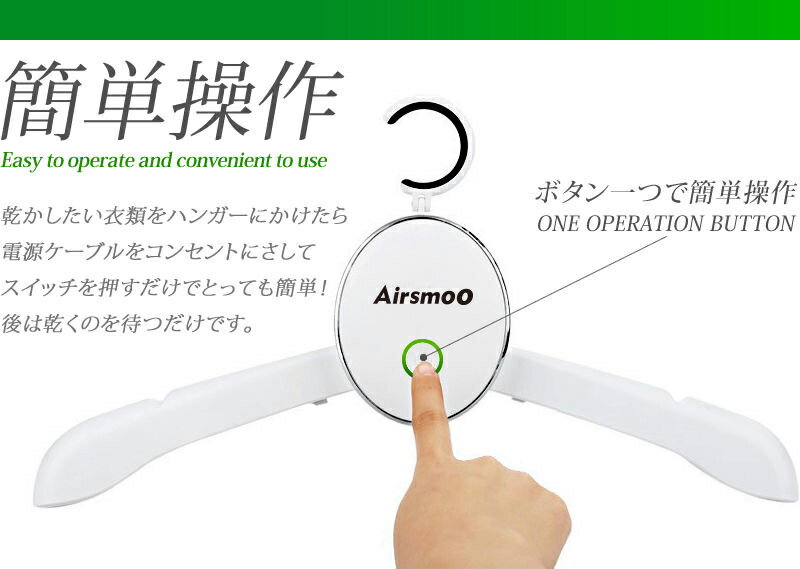 簡単操作
Easy to operate and convenient to use

乾かしたい衣類をハンガーにかけたら
電源ケーブルをコンセントにさして
スイッチを押すだけでとっても簡単！
後は乾くのを待つだけです。

ボタン一つで簡単操作
ONE OPERATION BUTTON

Airsmoo